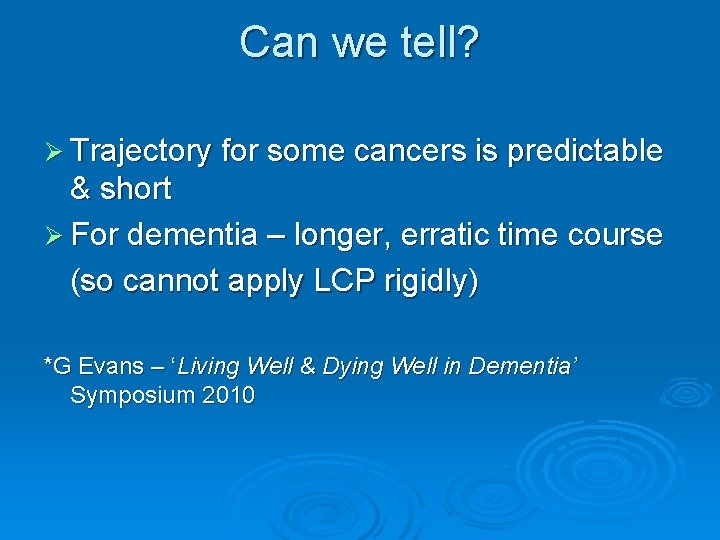 Can we tell?

➢ Trajectory for some cancers is predictable & short

➢ For dementia – longer, erratic time course (so cannot apply LCP rigidly)

*G Evans – ‘Living Well & Dying Well in Dementia’ Symposium 2010